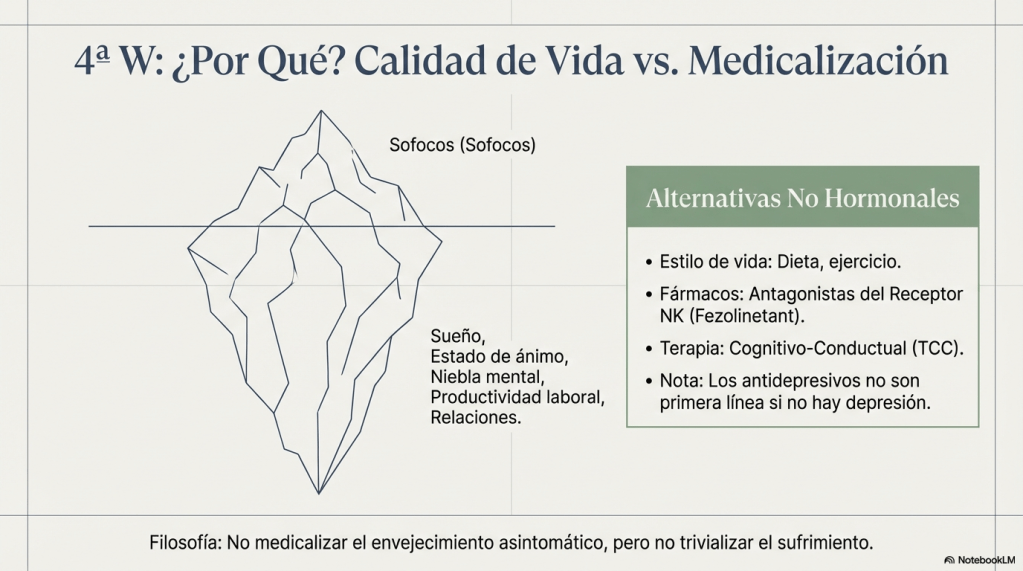 4ª W: ¿Por Qué? Calidad de Vida vs. Medicalización

Sofocos (Sofocos)

Sueño,
Estado de ánimo,
Niebla mental,
Productividad laboral,
Relaciones.

Alternativas No Hormonales

• Estilo de vida: Dieta, ejercicio.
• Fármacos: Antagonistas del Receptor NK (Fezolinetant).
• Terapia: Cognitivo-Conductual (TCC).
• Nota: Los antidepresivos no son primera línea si no hay depresión.

Filosofía: No medicalizar el envejecimiento asintomático, pero no trivializar el sufrimiento.

NotebookLM